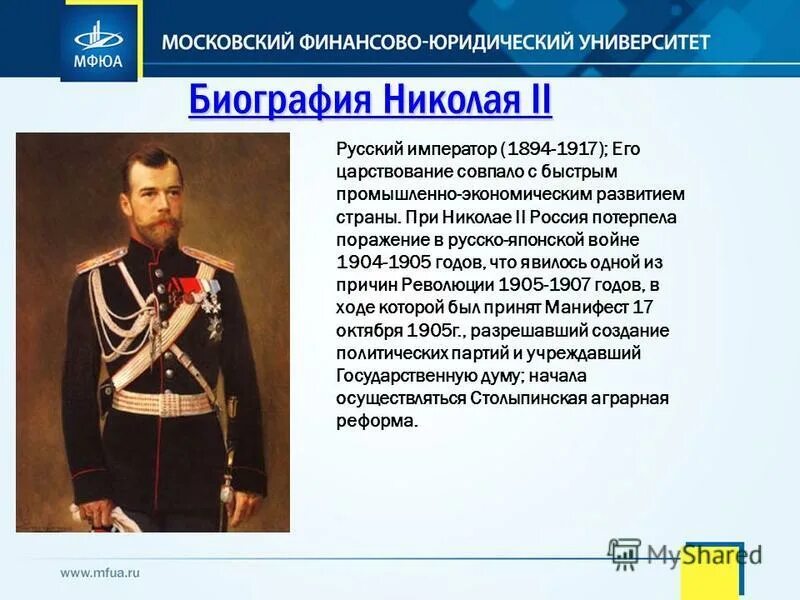 МФЮА

МОСКОВСКИЙ ФИНАНСОВО-ЮРИДИЧЕСКИЙ УНИВЕРСИТЕТ

Биография Николая II

Русский император (1894-1917); Его царствование совпало с быстрым промышленно-экономическим развитием страны. При Николае II Россия потерпела поражение в русско-японской войне 1904-1905 годов, что явилось одной из причин Революции 1905-1907 годов, в ходе которой был принят Манифест 17 октября 1905г., разрешавший создание политических партий и учреждавший Государственную думу; начала осуществляться Столыпинская аграрная реформа.

www.mfua.ru

MyShared